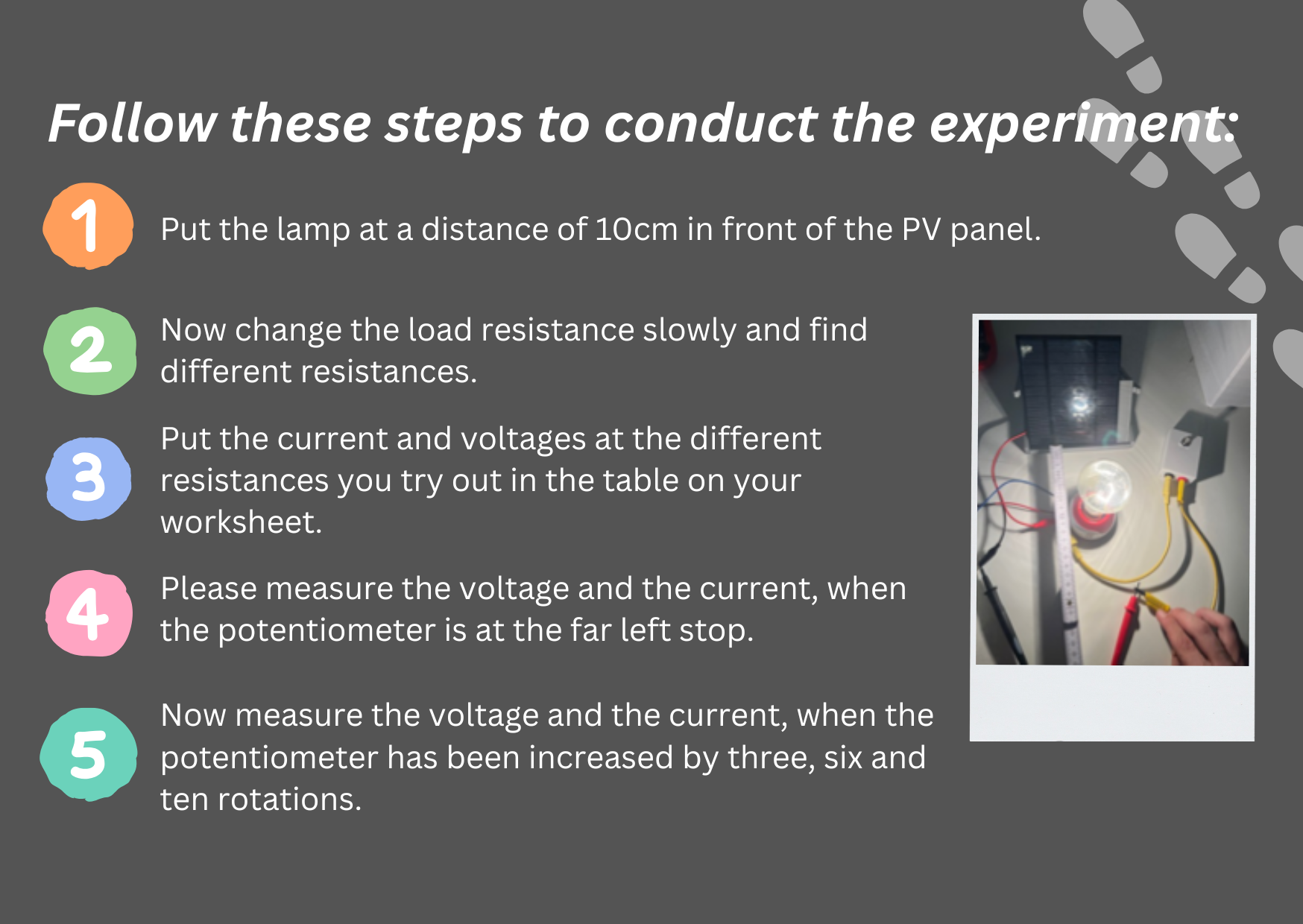 Follow these steps to conduct the experiment:

1 Put the lamp at a distance of 10cm in front of the PV panel.

2 Now change the load resistance slowly and find different resistances.

3 Put the current and voltages at the different resistances you try out in the table on your worksheet.

4 Please measure the voltage and the current, when the potentiometer is at the far left stop.

5 Now measure the voltage and the current, when the potentiometer has been increased by three, six and ten rotations.